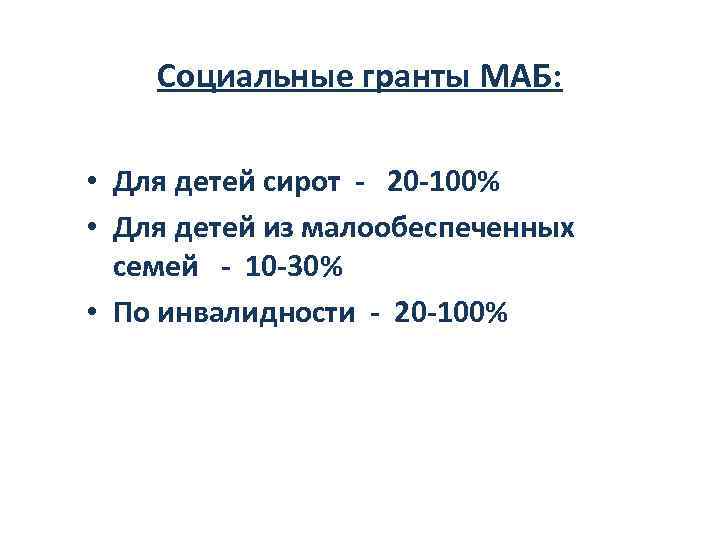 Социальные гранты МАБ:

• Для детей сирот - 20-100%
• Для детей из малообеспеченных семей - 10-30%
• По инвалидности - 20-100%